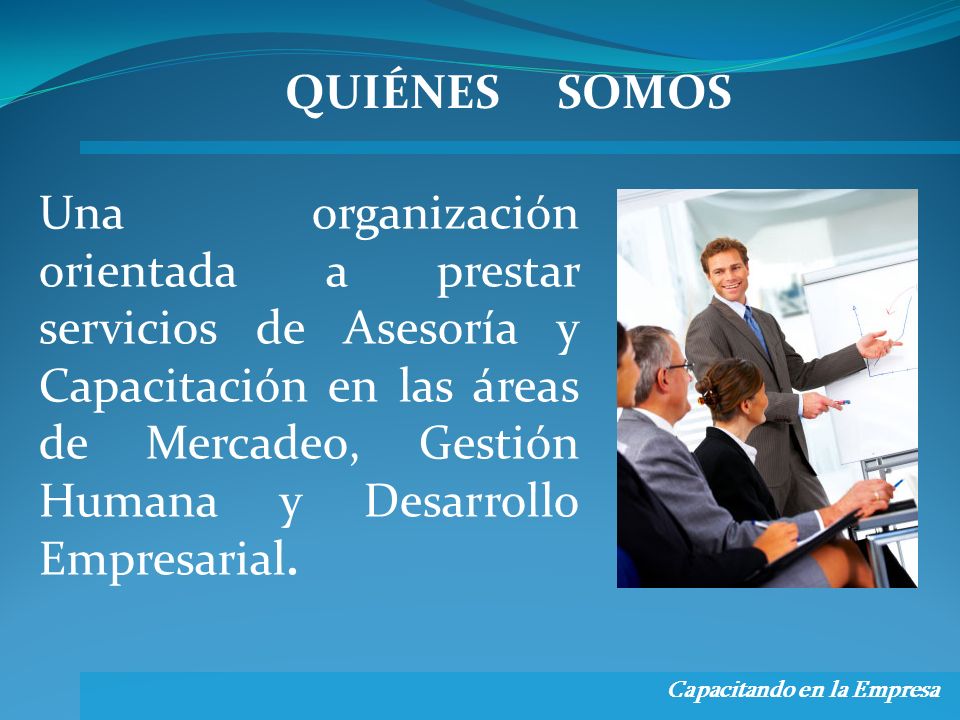 QUIÉNES SOMOS

Una organización orientada a prestar servicios de Asesoría y Capacitación en las áreas de Mercadeo, Gestión Humana y Desarrollo Empresarial.

Capacitando en la Empresa